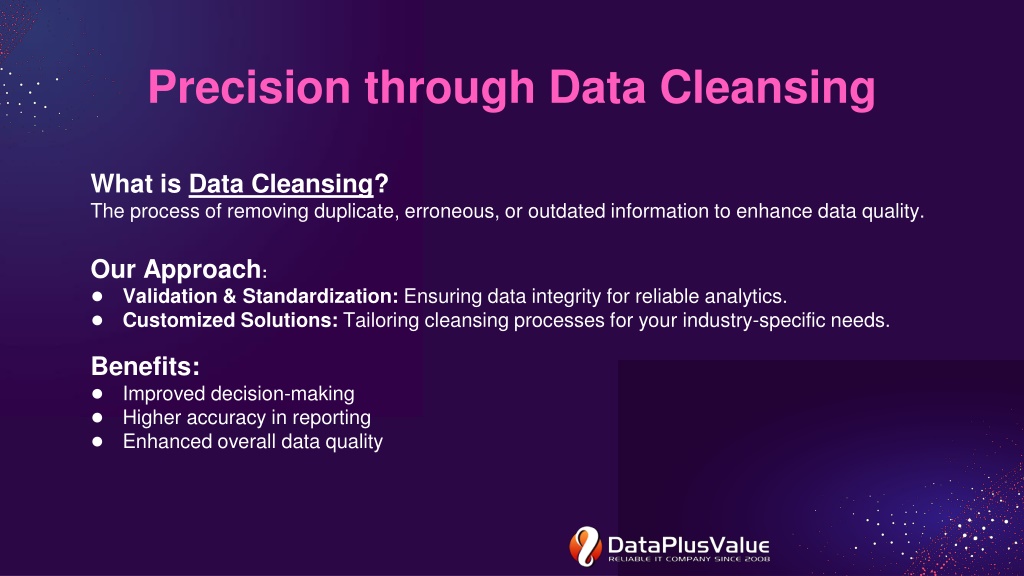 Precision through Data Cleansing

What is Data Cleansing?
The process of removing duplicate, erroneous, or outdated information to enhance data quality.

Our Approach:
● Validation & Standardization: Ensuring data integrity for reliable analytics.
● Customized Solutions: Tailoring cleansing processes for your industry-specific needs.

Benefits:
● Improved decision-making
● Higher accuracy in reporting
● Enhanced overall data quality

DataPlusValue
RELIABLE IT COMPANY SINCE 2008